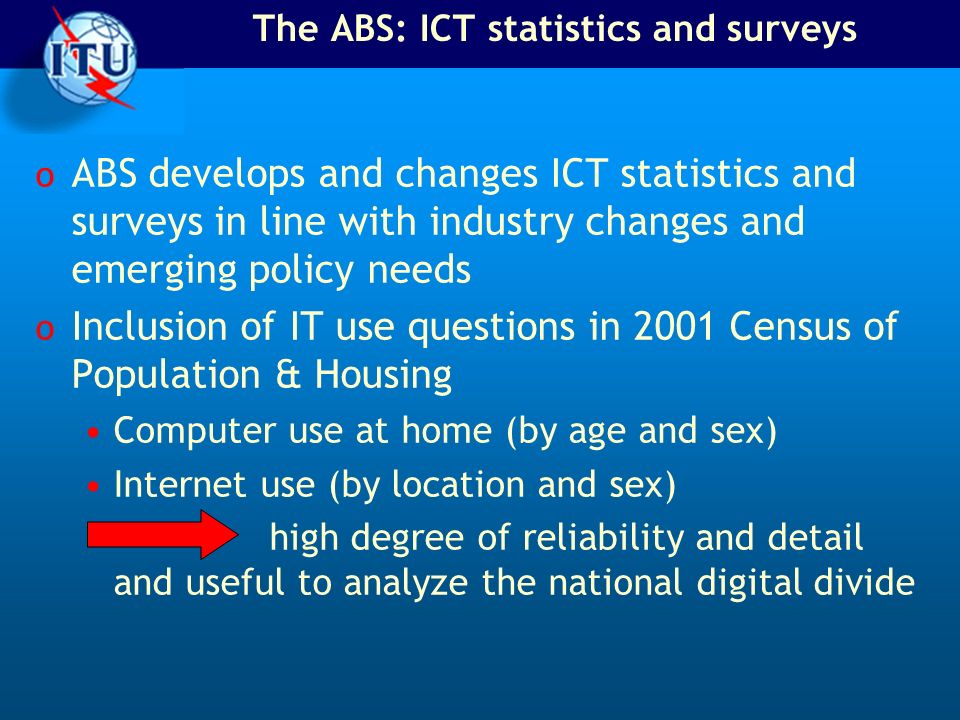 ITU

The ABS: ICT statistics and surveys

o ABS develops and changes ICT statistics and surveys in line with industry changes and emerging policy needs

o Inclusion of IT use questions in 2001 Census of Population & Housing

• Computer use at home (by age and sex)

• Internet use (by location and sex)

high degree of reliability and detail and useful to analyze the national digital divide